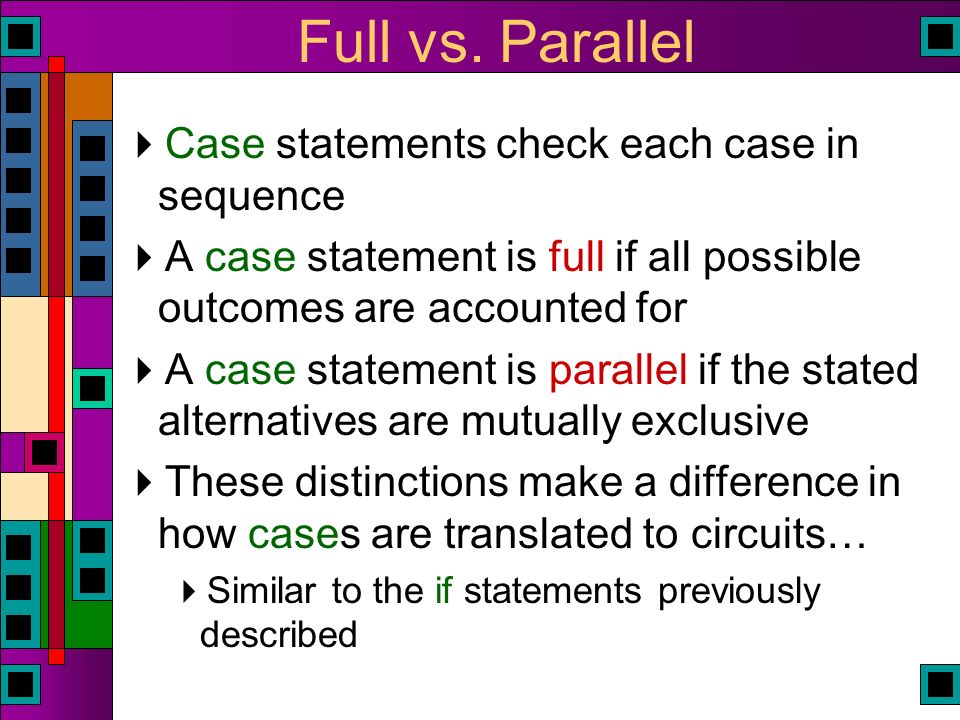 Full vs. Parallel

Case statements check each case in sequence

A case statement is full if all possible outcomes are accounted for

A case statement is parallel if the stated alternatives are mutually exclusive

These distinctions make a difference in how cases are translated to circuits…

Similar to the if statements previously described